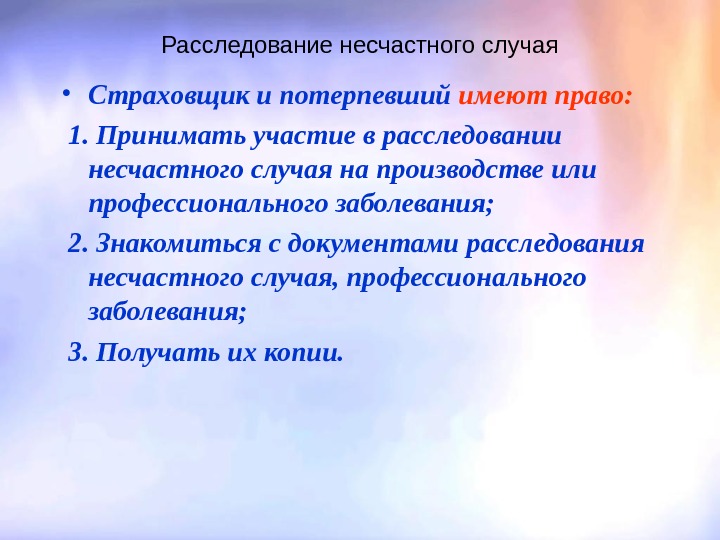 Расследование несчастного случая

• Страховщик и потерпевший имеют право:

1. Принимать участие в расследовании несчастного случая на производстве или профессионального заболевания;

2. Знакомиться с документами расследования несчастного случая, профессионального заболевания;

3. Получать их копии.